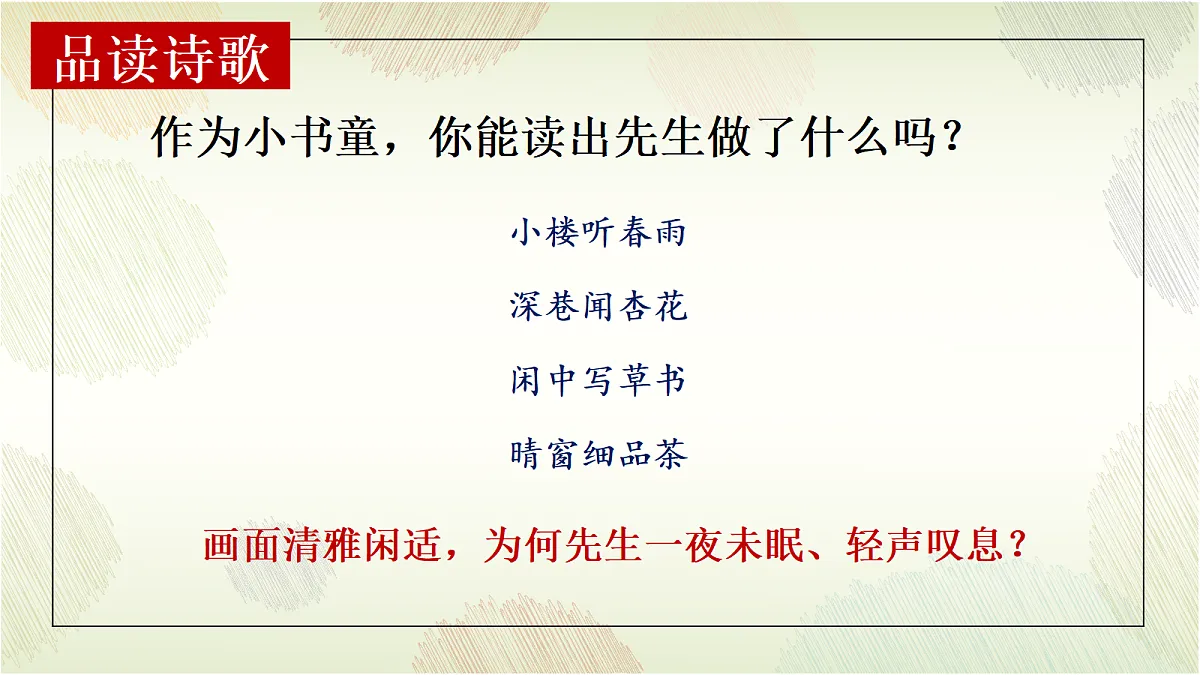 品读诗歌

作为小书童，你能读出先生做了什么吗？

小楼听春雨

深巷闻杏花

闲中写草书

晴窗细品茶

画面清雅闲适，为何先生一夜未眠、轻声叹息？